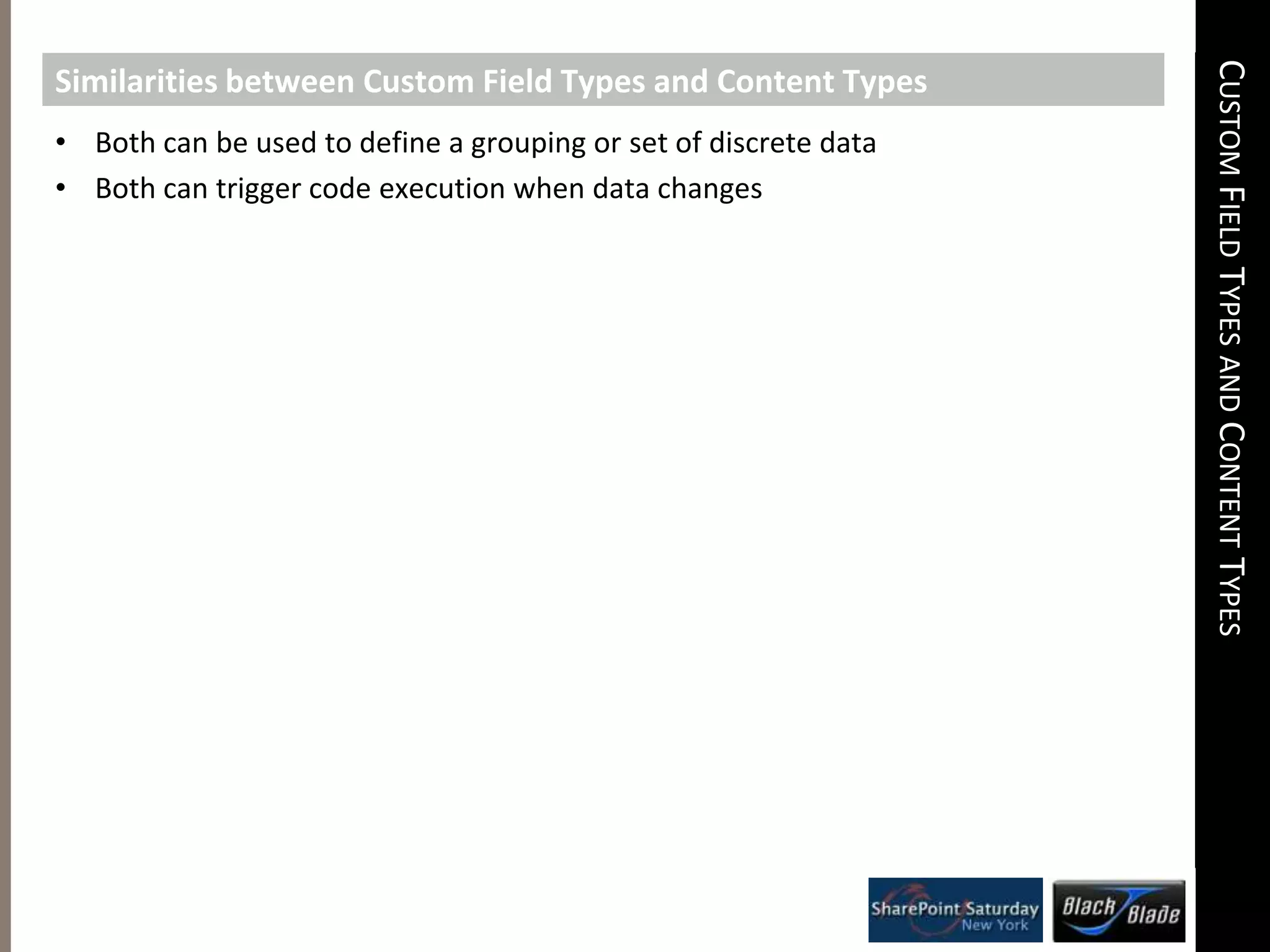 Similarities between Custom Field Types and Content Types

• Both can be used to define a grouping or set of discrete data
• Both can trigger code execution when data changes

CUSTOM FIELD TYPES AND CONTENT TYPES

SharePoint Saturday
New York

Black Blade